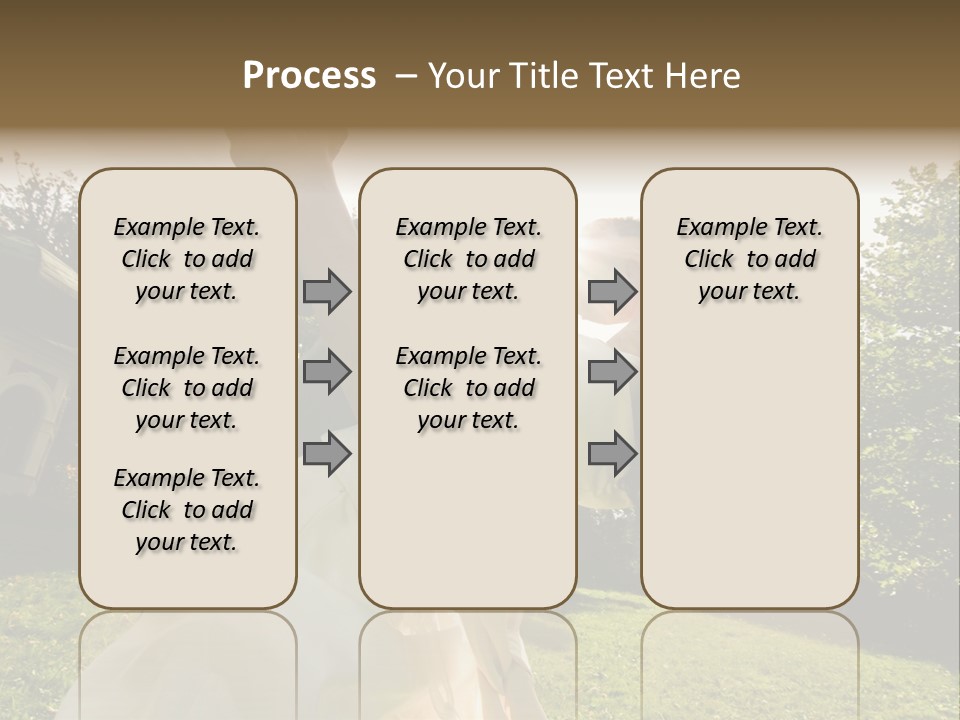 Process – Your Title Text Here

Example Text. Click to add your text.

Example Text. Click to add your text.

Example Text. Click to add your text.

Example Text. Click to add your text.

Example Text. Click to add your text.

Example Text. Click to add your text.